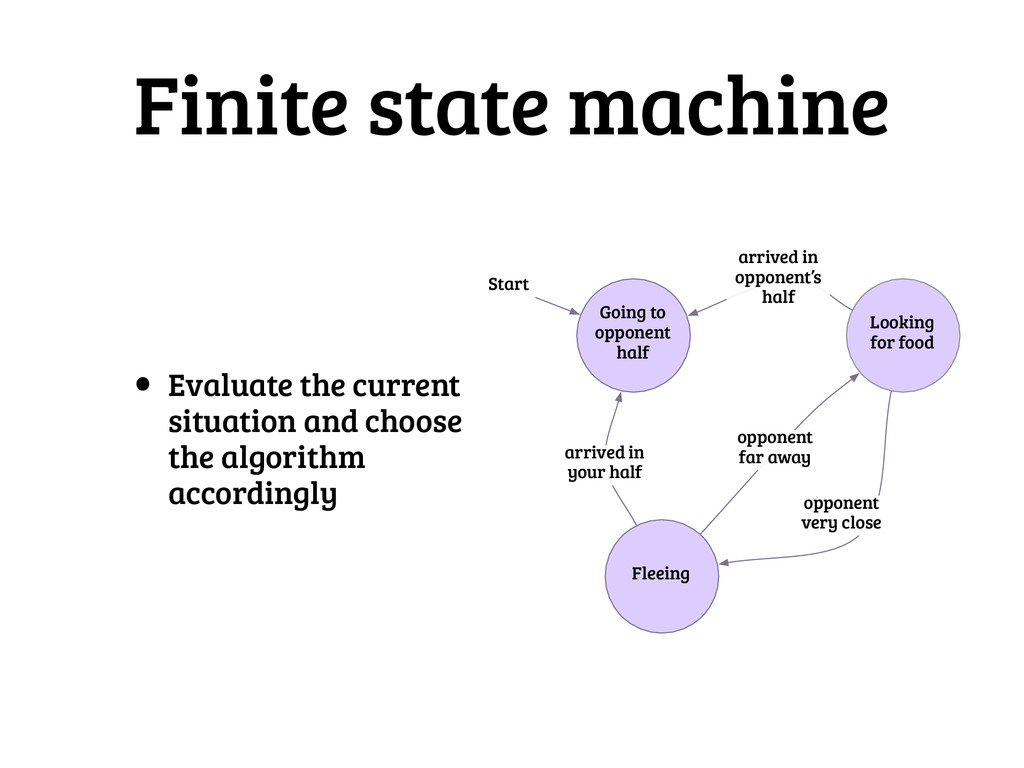 Finite state machine

• Evaluate the current situation and choose the algorithm accordingly

Start

Going to opponent half

arrived in opponent's half

Looking for food

arrived in your half

opponent far away

opponent very close

Fleeing